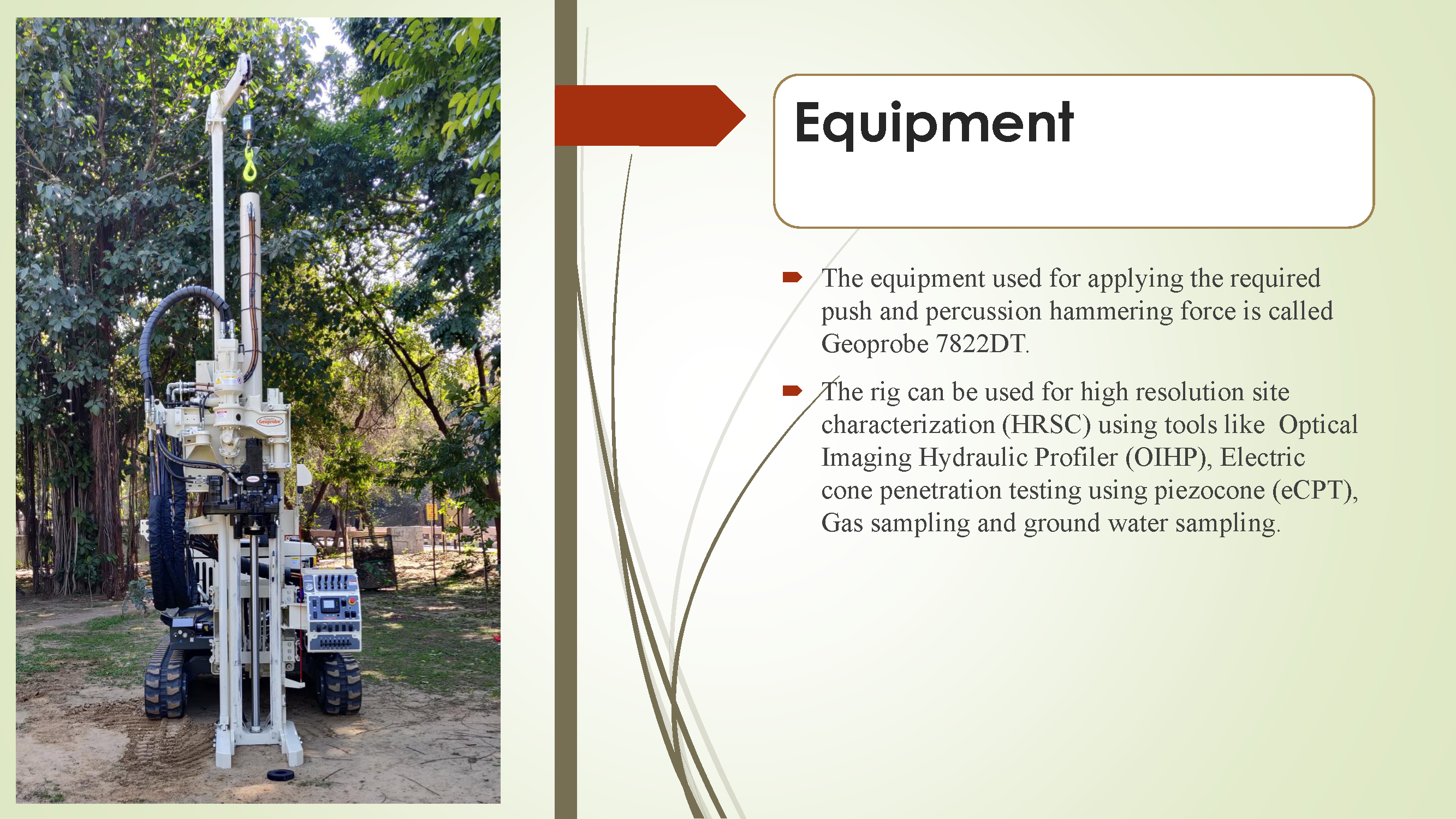 Geoprobe

Equipment

The equipment used for applying the required push and percussion hammering force is called Geoprobe 7822DT.

The rig can be used for high resolution site characterization (HRSC) using tools like Optical Imaging Hydraulic Profiler (OIHP), Electric cone penetration testing using piezocone (eCPT), Gas sampling and ground water sampling.